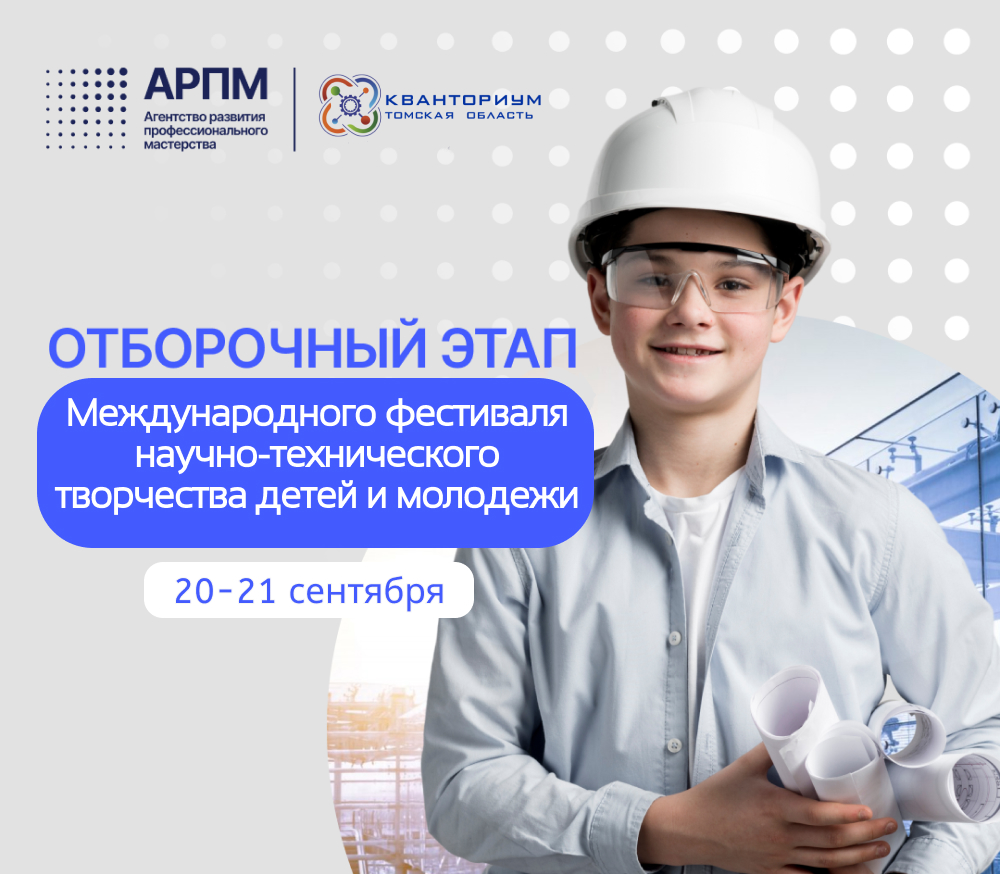 АРПМ
Агентство развития профессионального мастерства

КВАНТОРИУМ
ТОМСКАЯ ОБЛАСТЬ

ОТБОРОЧНЫЙ ЭТАП

Международного фестиваля научно-технического творчества детей и молодежи

20-21 сентября